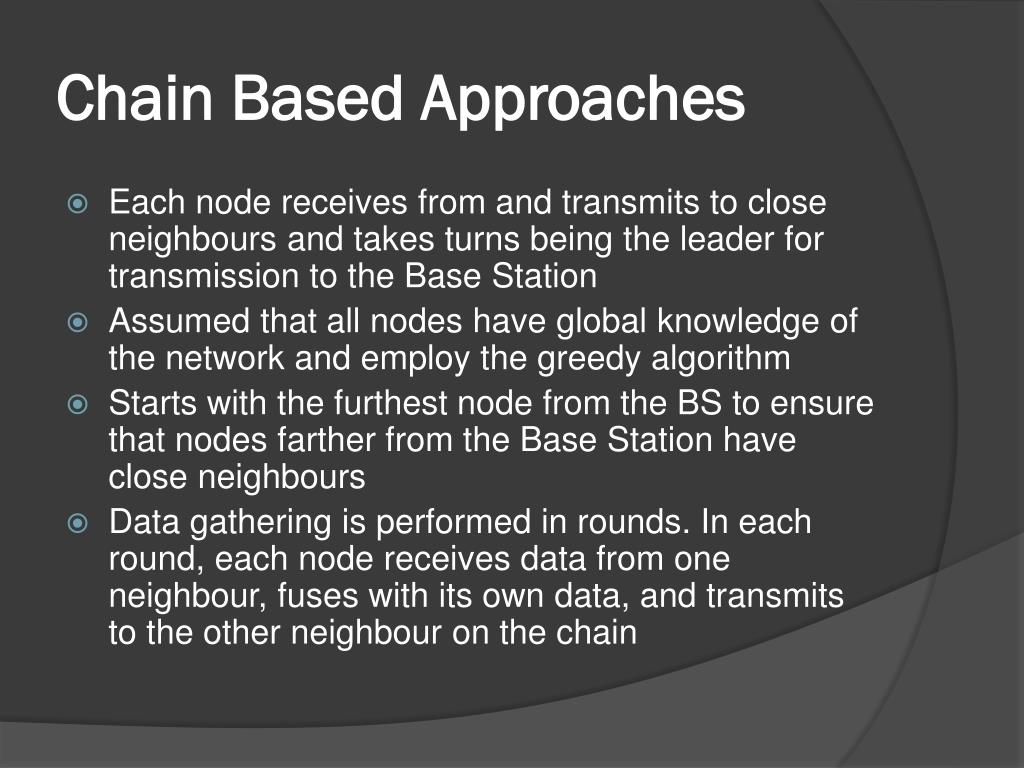 Chain Based Approaches

Each node receives from and transmits to close neighbours and takes turns being the leader for transmission to the Base Station

Assumed that all nodes have global knowledge of the network and employ the greedy algorithm

Starts with the furthest node from the BS to ensure that nodes farther from the Base Station have close neighbours

Data gathering is performed in rounds. In each round, each node receives data from one neighbour, fuses with its own data, and transmits to the other neighbour on the chain